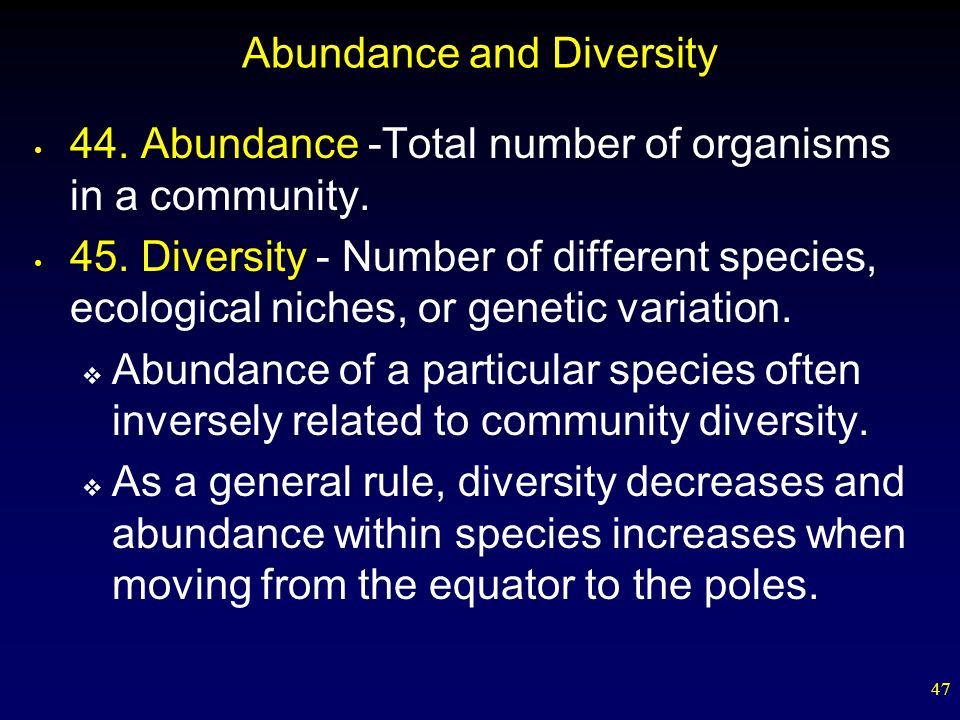 Abundance and Diversity

• 44. Abundance -Total number of organisms in a community.

• 45. Diversity - Number of different species, ecological niches, or genetic variation.

❖ Abundance of a particular species often inversely related to community diversity.

❖ As a general rule, diversity decreases and abundance within species increases when moving from the equator to the poles.

47